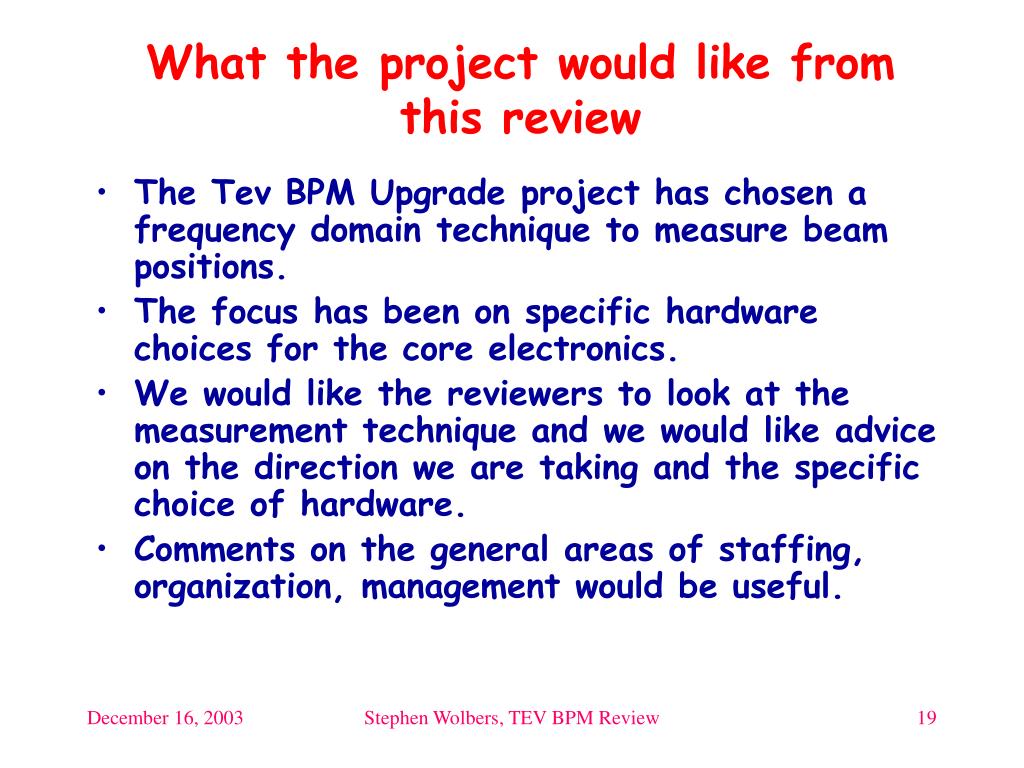 What the project would like from this review

• The Tev BPM Upgrade project has chosen a frequency domain technique to measure beam positions.
• The focus has been on specific hardware choices for the core electronics.
• We would like the reviewers to look at the measurement technique and we would like advice on the direction we are taking and the specific choice of hardware.
• Comments on the general areas of staffing, organization, management would be useful.

December 16, 2003 Stephen Wolbers, TEV BPM Review 19